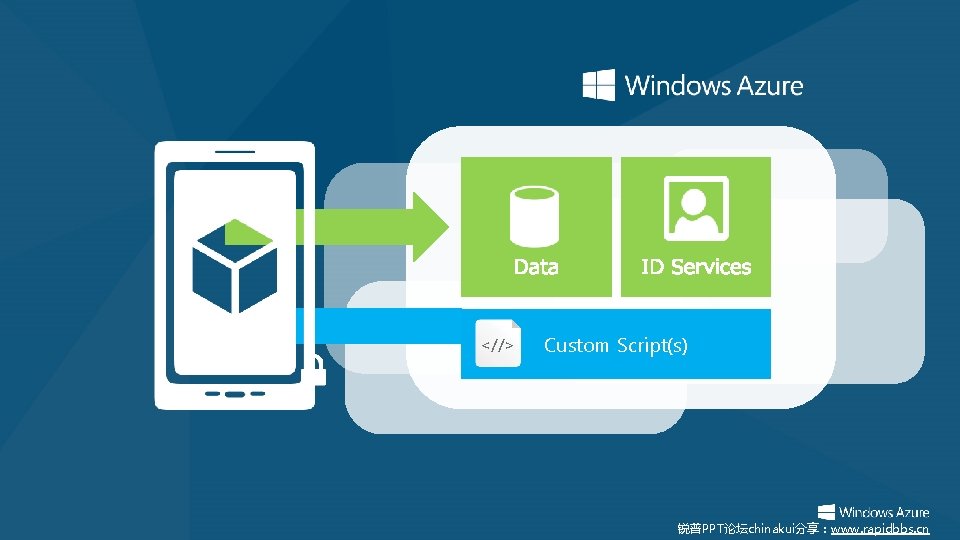 Windows Azure

Data

ID Services

</>

Custom Script(s)

Windows Azure

锐普PPT论坛chinakui分享：www.rapidbbs.cn